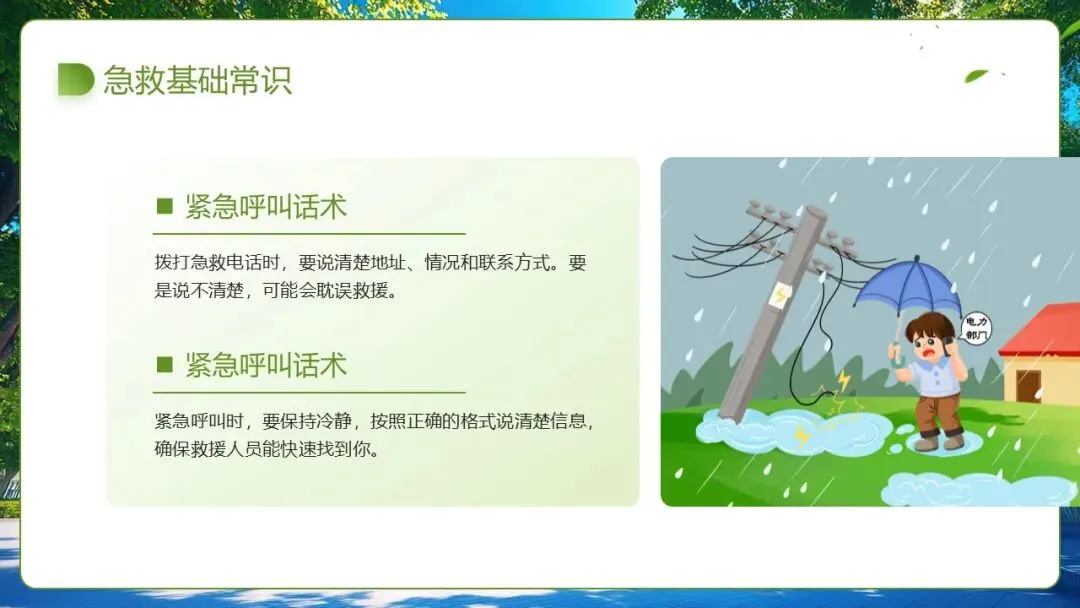 急救基础常识

紧急呼叫话术

拨打急救电话时，要说清楚地址、情况和联系方式。要是说不清楚，可能会耽误救援。

紧急呼叫话术

紧急呼叫时，要保持冷静，按照正确的格式说清楚信息，确保救援人员能快速找到你。

电力部门